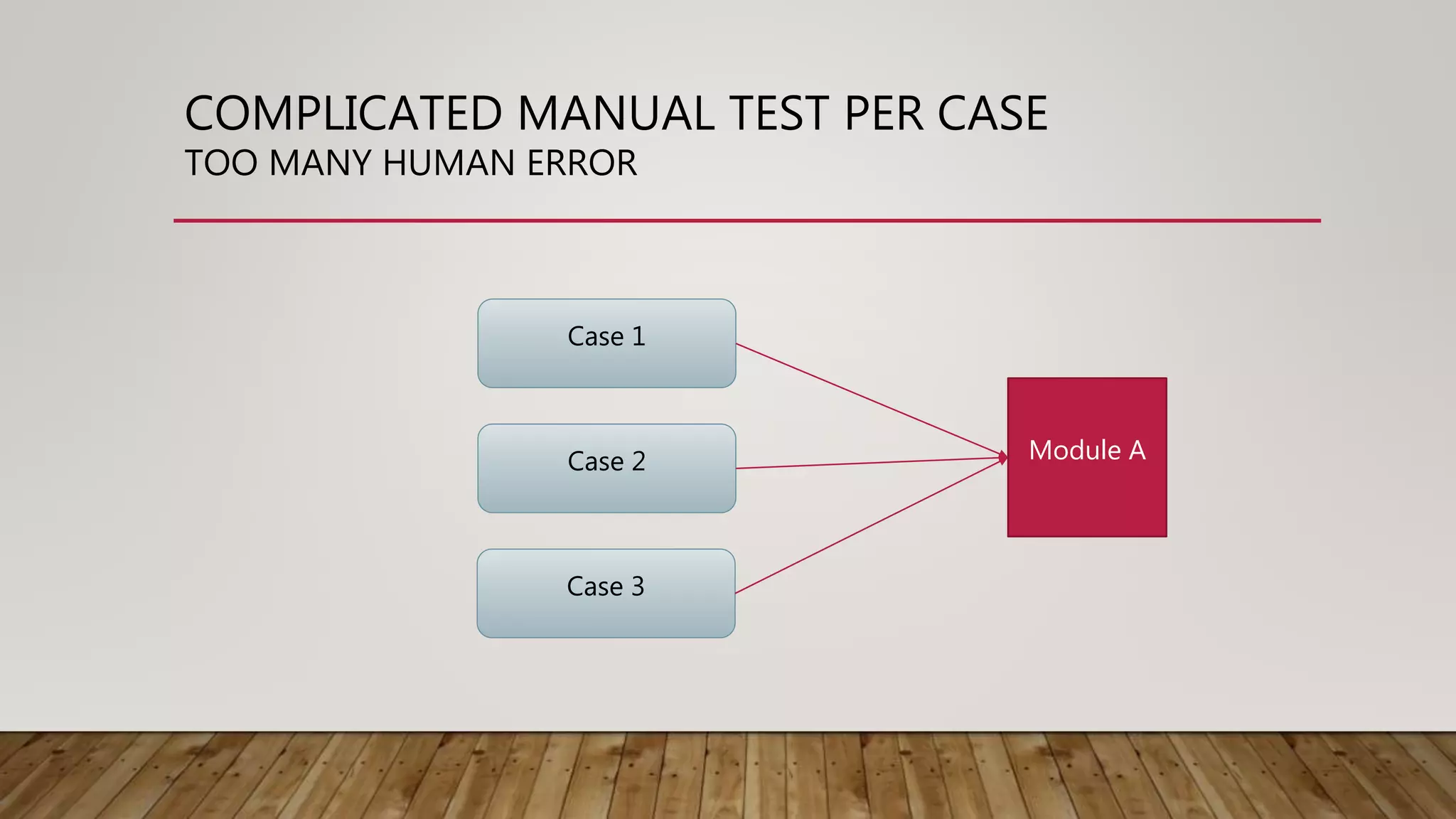 COMPLICATED MANUAL TEST PER CASE
TOO MANY HUMAN ERROR

Case 1

Case 2

Case 3

Module A